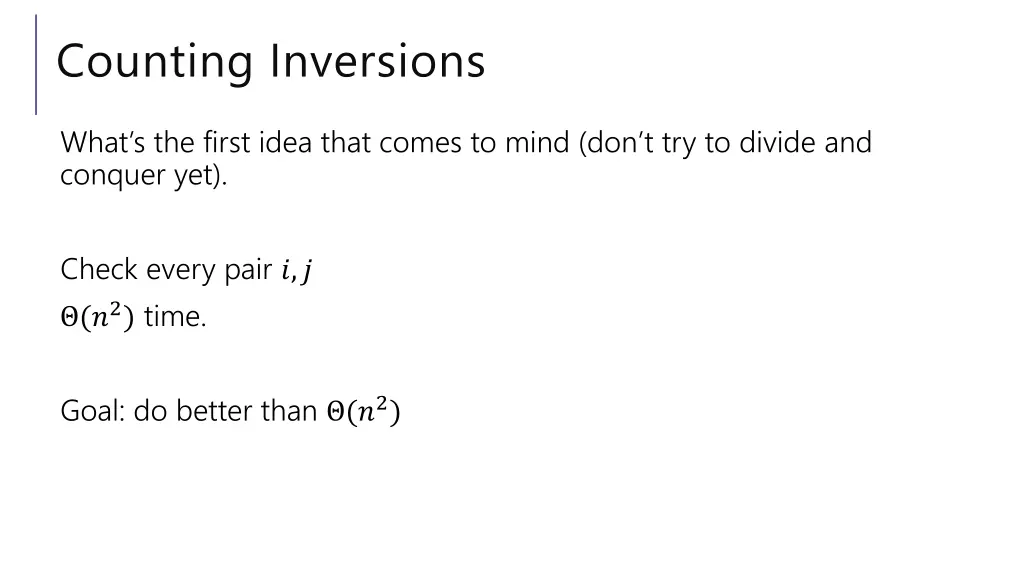 Counting Inversions

What's the first idea that comes to mind (don't try to divide and conquer yet).

Check every pair $i, j$
$\Theta(n^2)$ time.

Goal: do better than $\Theta(n^2)$